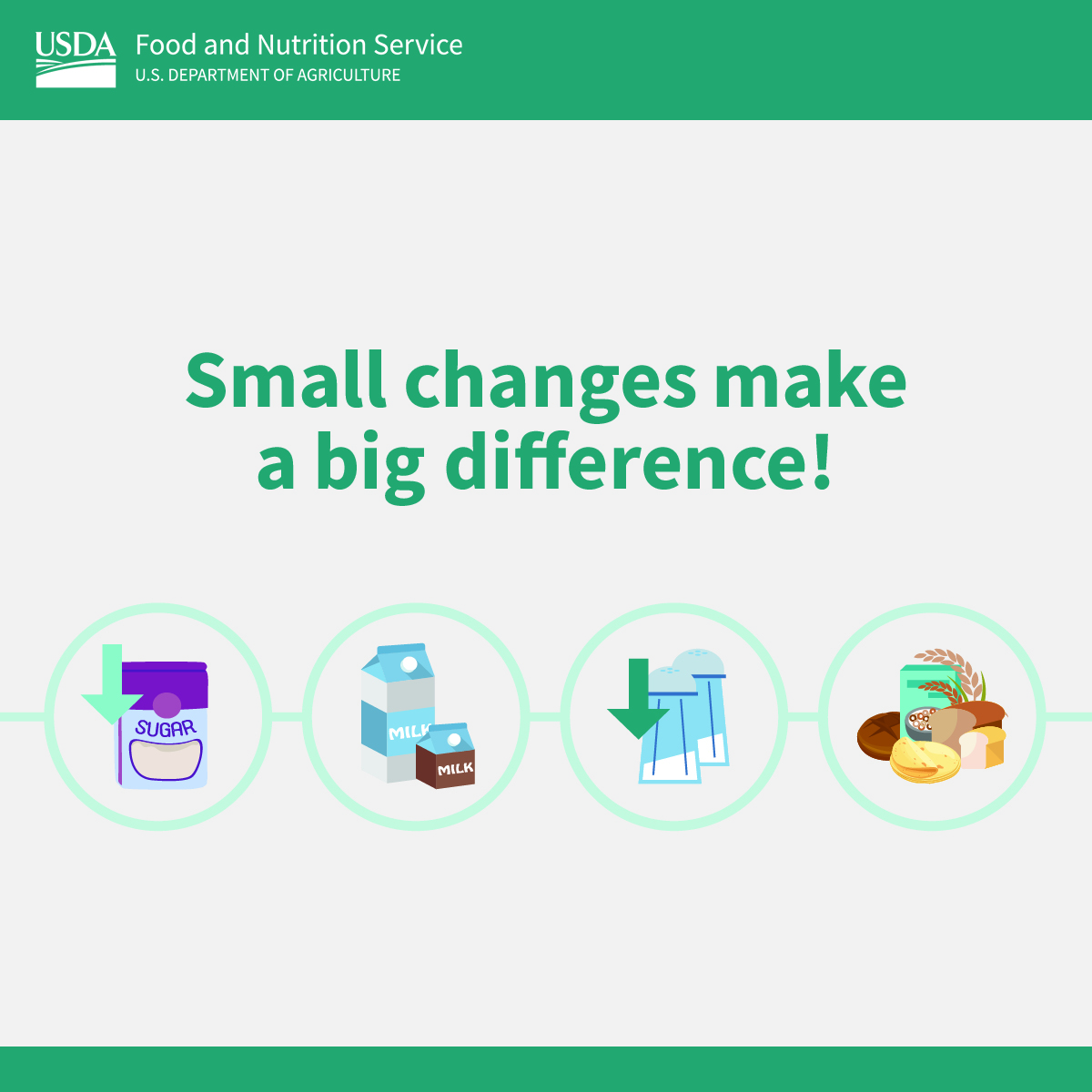 USDA Food and Nutrition Service
U.S. DEPARTMENT OF AGRICULTURE

Small changes make a big difference!

SUGAR

MILK

MILK